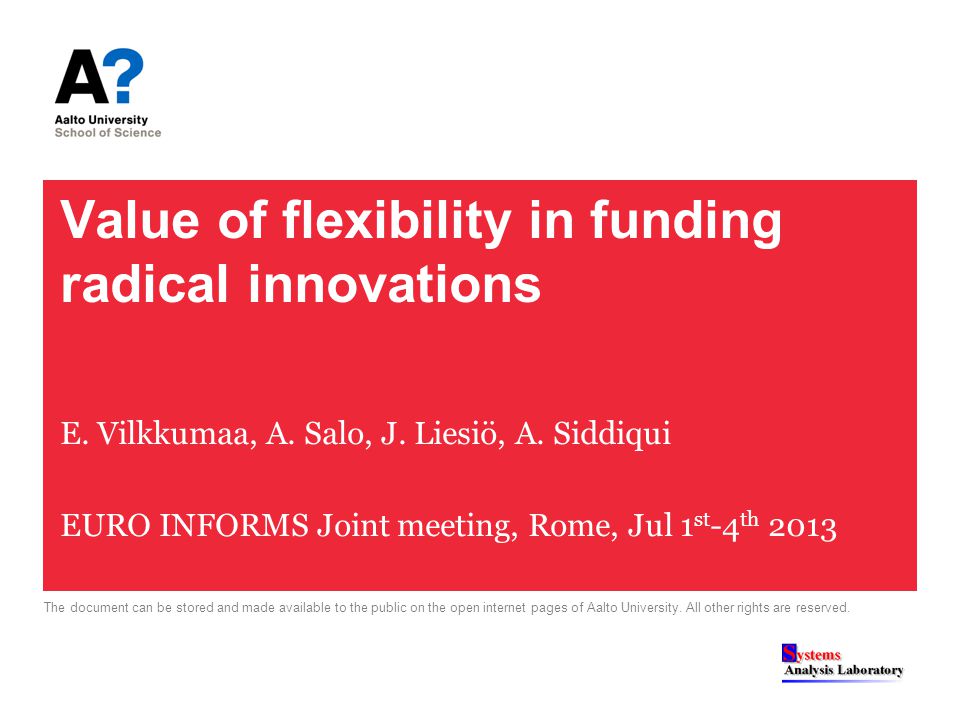 A?
Aalto University
School of Science

Value of flexibility in funding radical innovations

E. Vilkkumaa, A. Salo, J. Liesiö, A. Siddiqui

EURO INFORMS Joint meeting, Rome, Jul 1$^{st}$-4$^{th}$ 2013

The document can be stored and made available to the public on the open internet pages of Aalto University. All other rights are reserved.

Systems
Analysis Laboratory